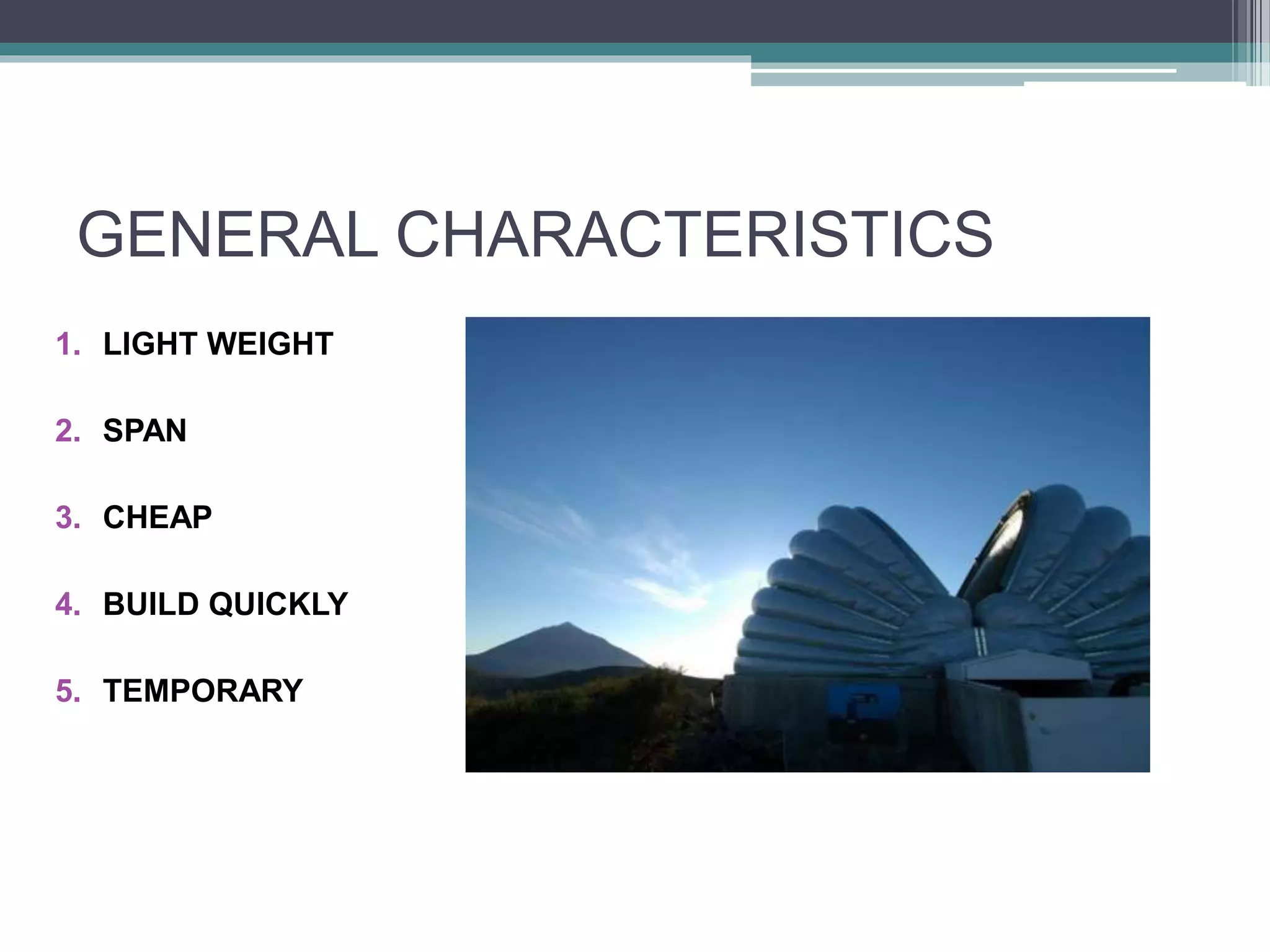 GENERAL CHARACTERISTICS

1. LIGHT WEIGHT

2. SPAN

3. CHEAP

4. BUILD QUICKLY

5. TEMPORARY